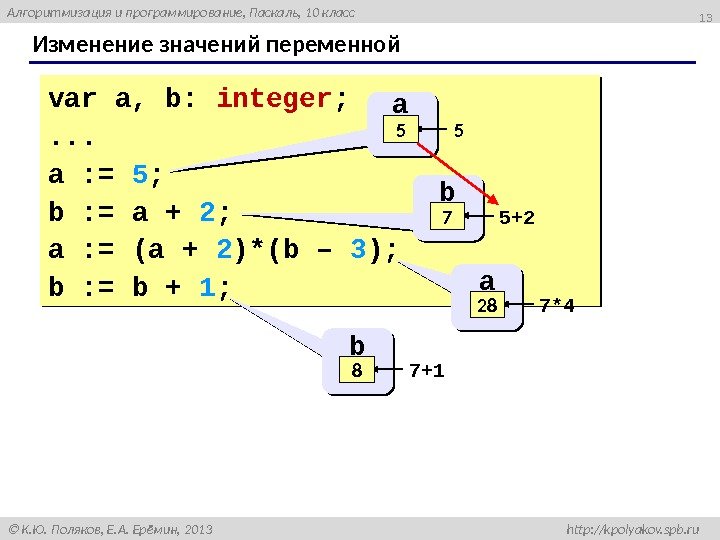 Алгоритмизация и программирование, Паскаль, 10 класс

13

Изменение значений переменной

var a, b: integer;
...
a := 5;
b := a + 2;
a := (a + 2)*(b – 3);
b := b + 1;

a
5
5

b
7
5+2

a
28
7*4

b
8
7+1

© К.Ю. Поляков, Е.А. Ерёмин, 2013

http://kpolyakov.spb.ru